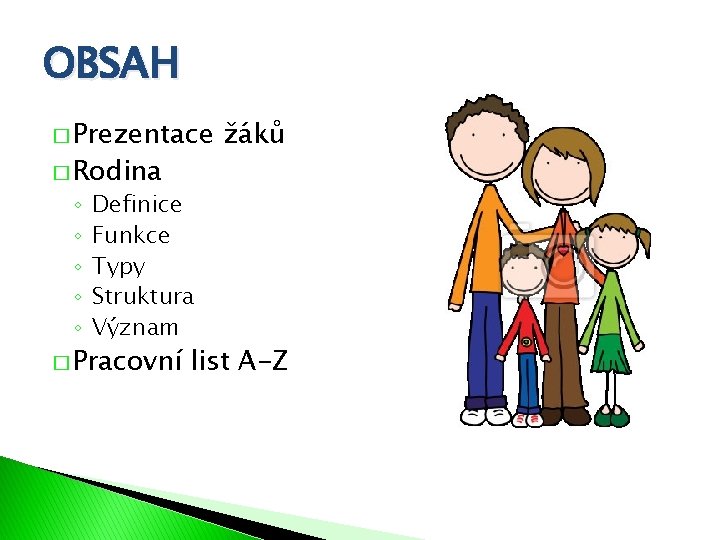 OBSAH

□ Prezentace žáků
□ Rodina
◦ Definice
◦ Funkce
◦ Typy
◦ Struktura
◦ Význam
□ Pracovní list A-Z